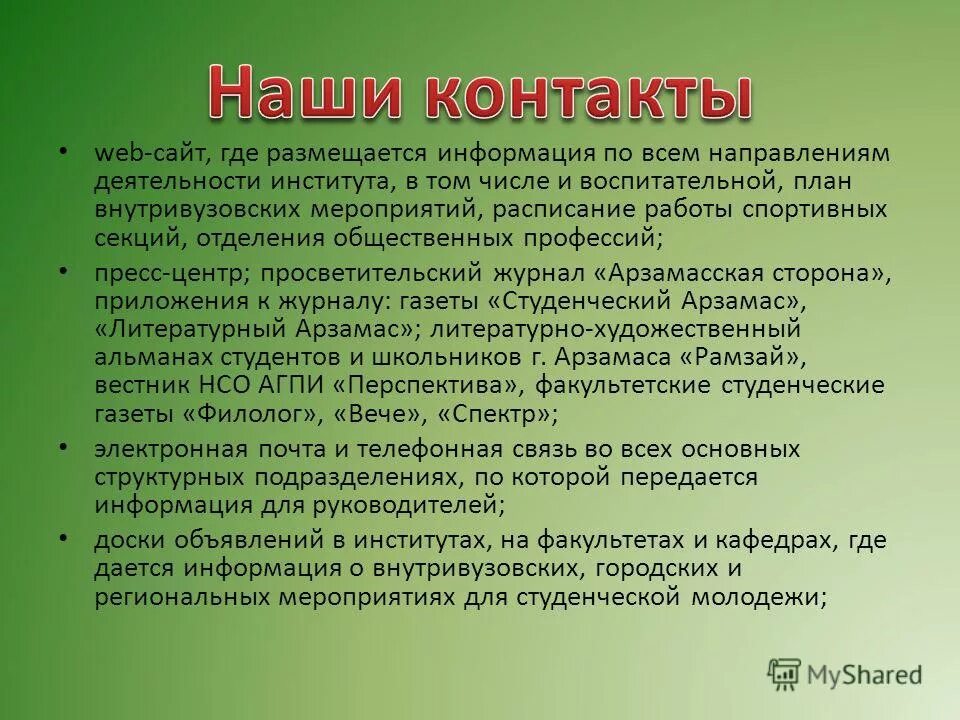 Наши контакты

• web-сайт, где размещается информация по всем направлениям деятельности института, в том числе и воспитательной, план внутривузовских мероприятий, расписание работы спортивных секций, отделения общественных профессий;

• пресс-центр; просветительский журнал «Арзамасская сторона», приложения к журналу: газеты «Студенческий Арзамас», «Литературный Арзамас»; литературно-художественный альманах студентов и школьников г. Арзамаса «Рамзай», вестник НСО АГПИ «Перспектива», факультетские студенческие газеты «Филолог», «Вече», «Спектр»;

• электронная почта и телефонная связь во всех основных структурных подразделениях, по которой передается информация для руководителей;

• доски объявлений в институтах, на факультетах и кафедрах, где дается информация о внутривузовских, городских и региональных мероприятиях для студенческой молодежи;

MyShared